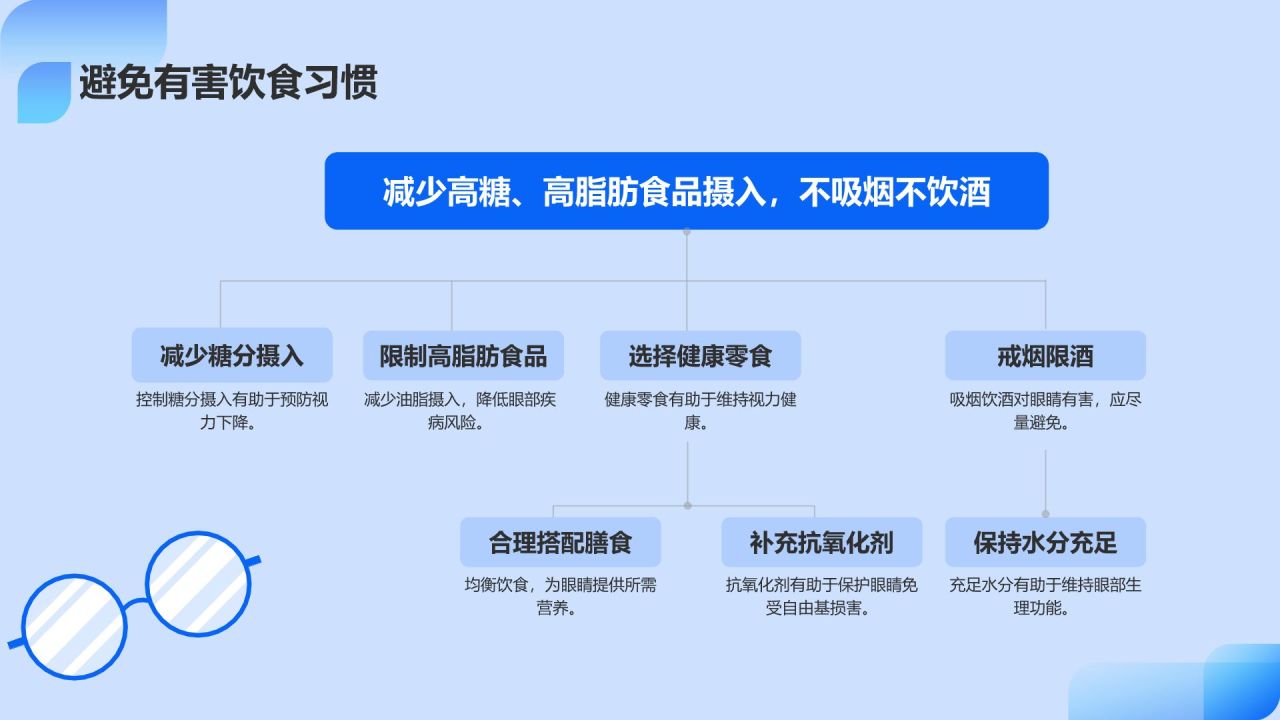 避免有害饮食习惯

减少高糖、高脂肪食品摄入，不吸烟不饮酒

减少糖分摄入

控制糖分摄入有助于预防视力下降。

限制高脂肪食品

减少油脂摄入，降低眼部疾病风险。

选择健康零食

健康零食有助于维持视力健康。

戒烟限酒

吸烟饮酒对眼睛有害，应尽量避免。

合理搭配膳食

均衡饮食，为眼睛提供所需营养。

补充抗氧化剂

抗氧化剂有助于保护眼睛免受自由基损害。

保持水分充足

充足水分有助于维持眼部生理功能。